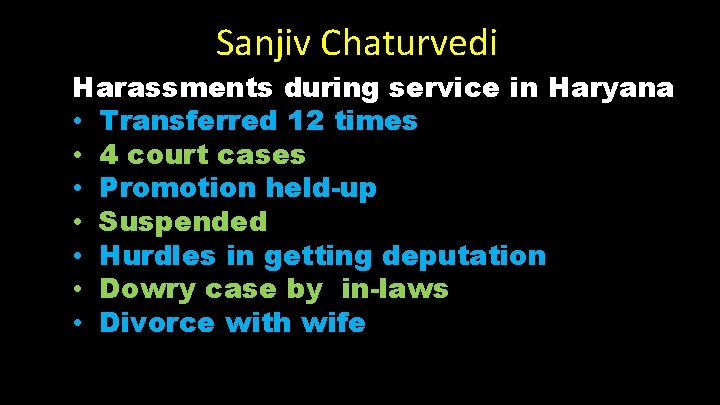 Sanjiv Chaturvedi

Harassments during service in Haryana

• Transferred 12 times
• 4 court cases
• Promotion held-up
• Suspended
• Hurdles in getting deputation
• Dowry case by in-laws
• Divorce with wife